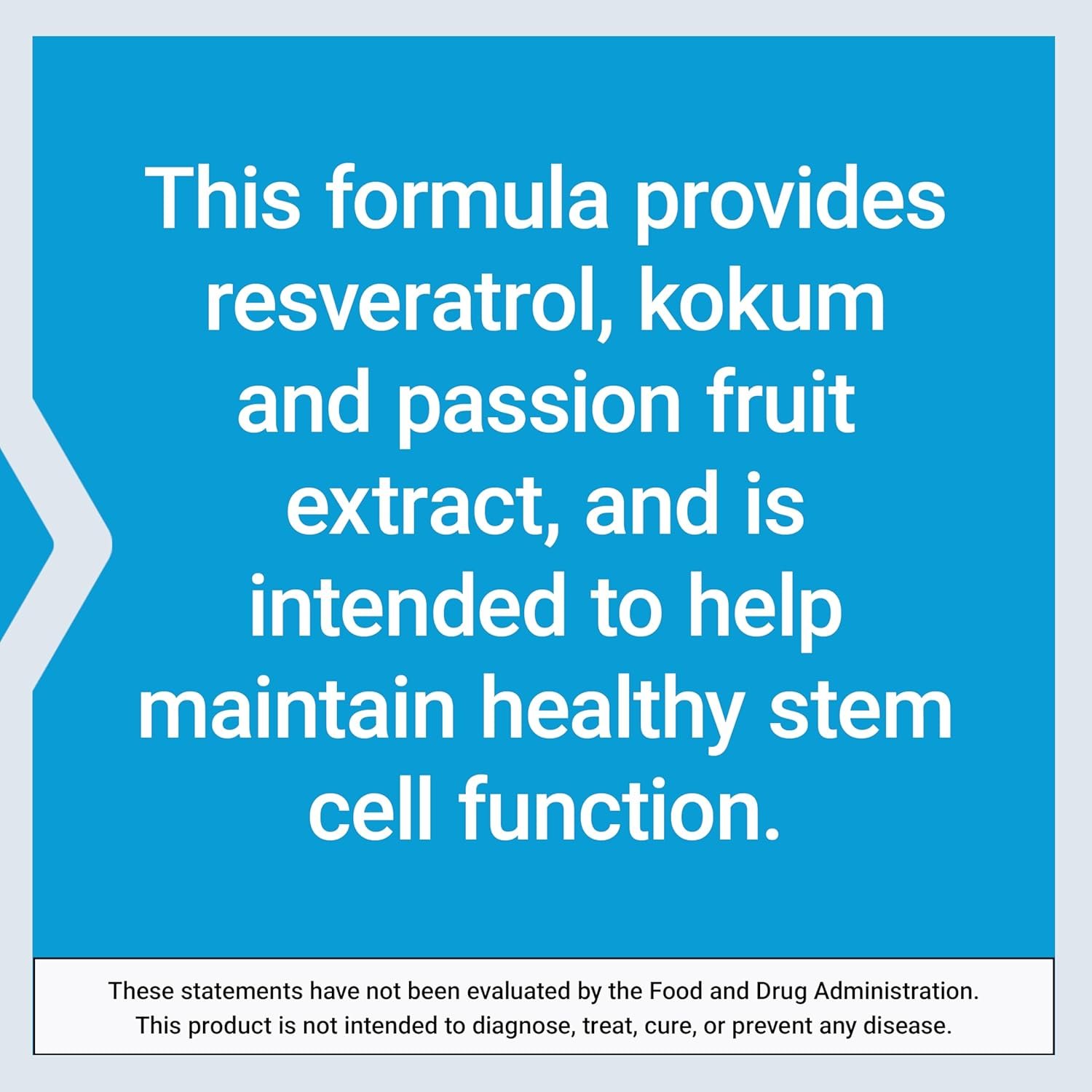 This formula provides resveratrol, kokum and passion fruit extract, and is intended to help maintain healthy stem cell function.

These statements have not been evaluated by the Food and Drug Administration. This product is not intended to diagnose, treat, cure, or prevent any disease.